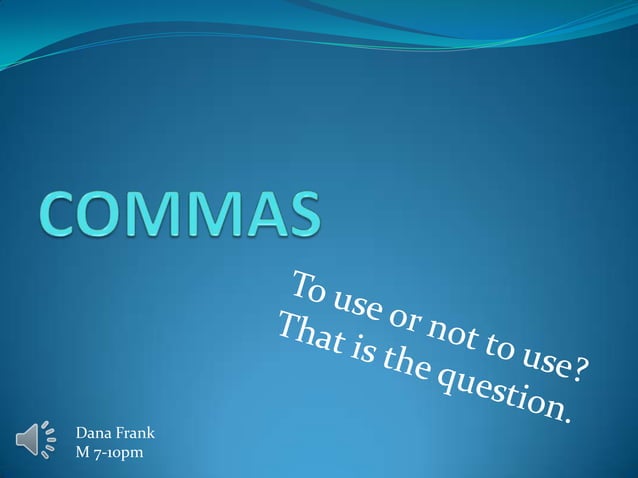 COMMAS

To use or not to use?
That is the question.

Dana Frank
M 7-10pm